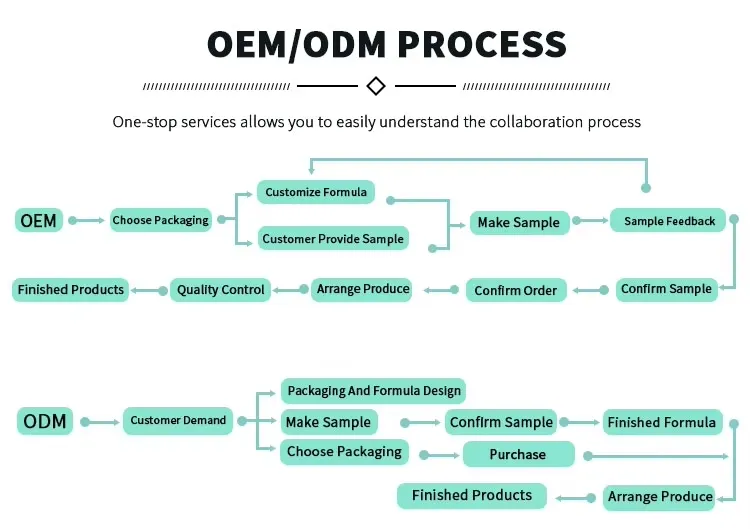 OEM/ODM PROCESS

One-stop services allows you to easily understand the collaboration process

OEM

Choose Packaging

Customize Formula

Customer Provide Sample

Make Sample

Sample Feedback

Confirm Sample

Confirm Order

Arrange Produce

Quality Control

Finished Products

ODM

Customer Demand

Packaging And Formula Design

Make Sample

Choose Packaging

Confirm Sample

Finished Formula

Purchase

Arrange Produce

Finished Products